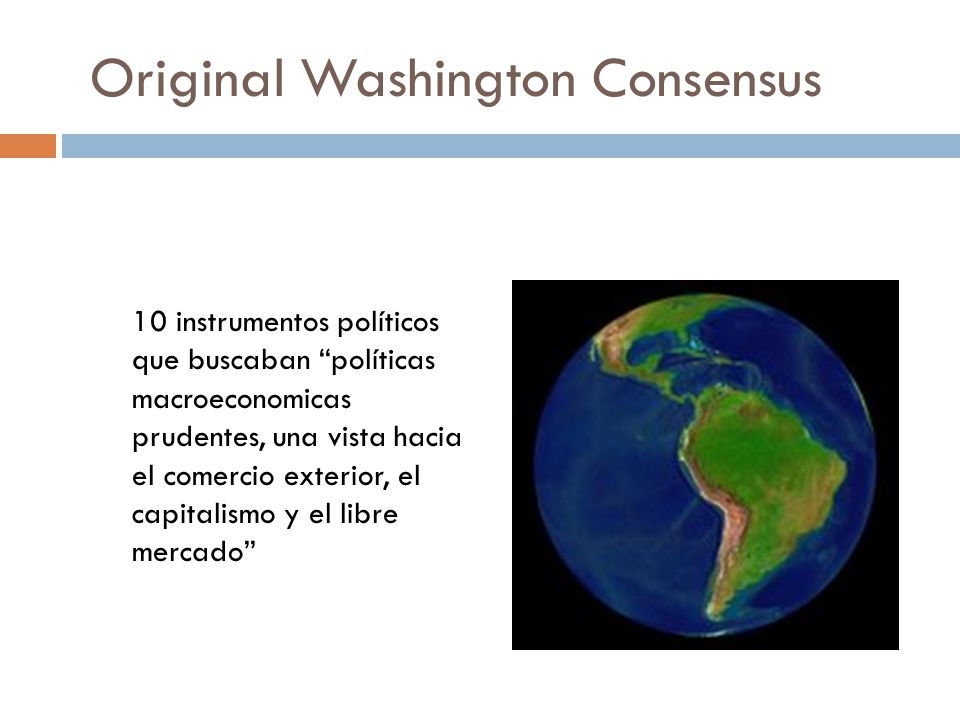 Original Washington Consensus

10 instrumentos políticos que buscaban “políticas macroeconomicas prudentes, una vista hacia el comercio exterior, el capitalismo y el libre mercado”